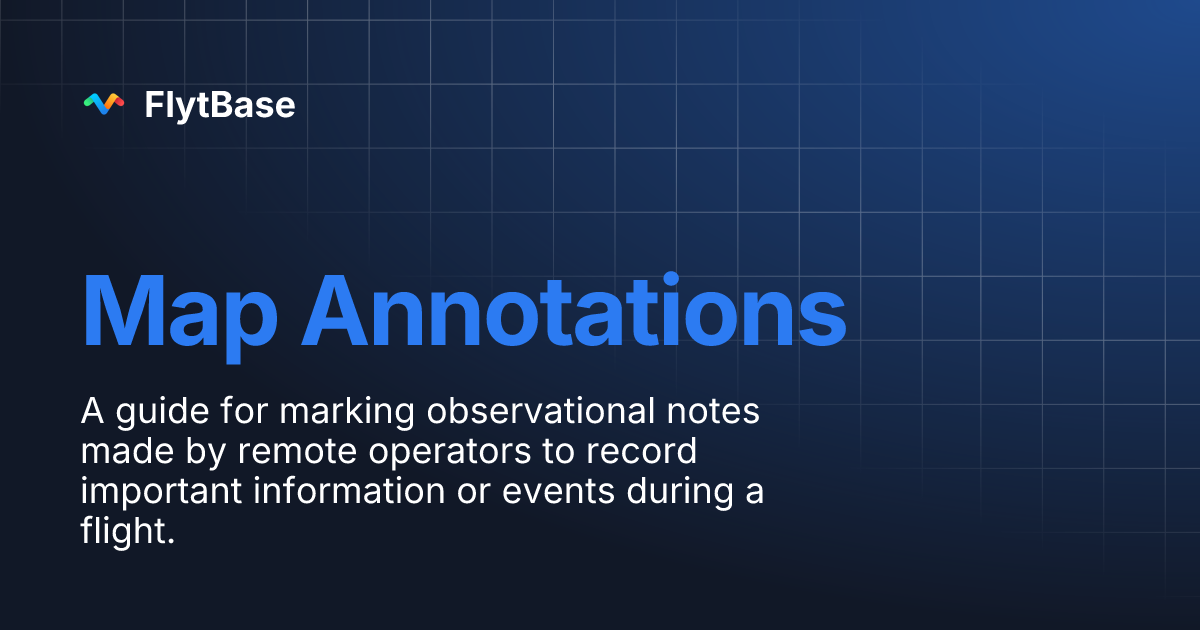 FlytBase

Map Annotations

A guide for marking observational notes made by remote operators to record important information or events during a flight.